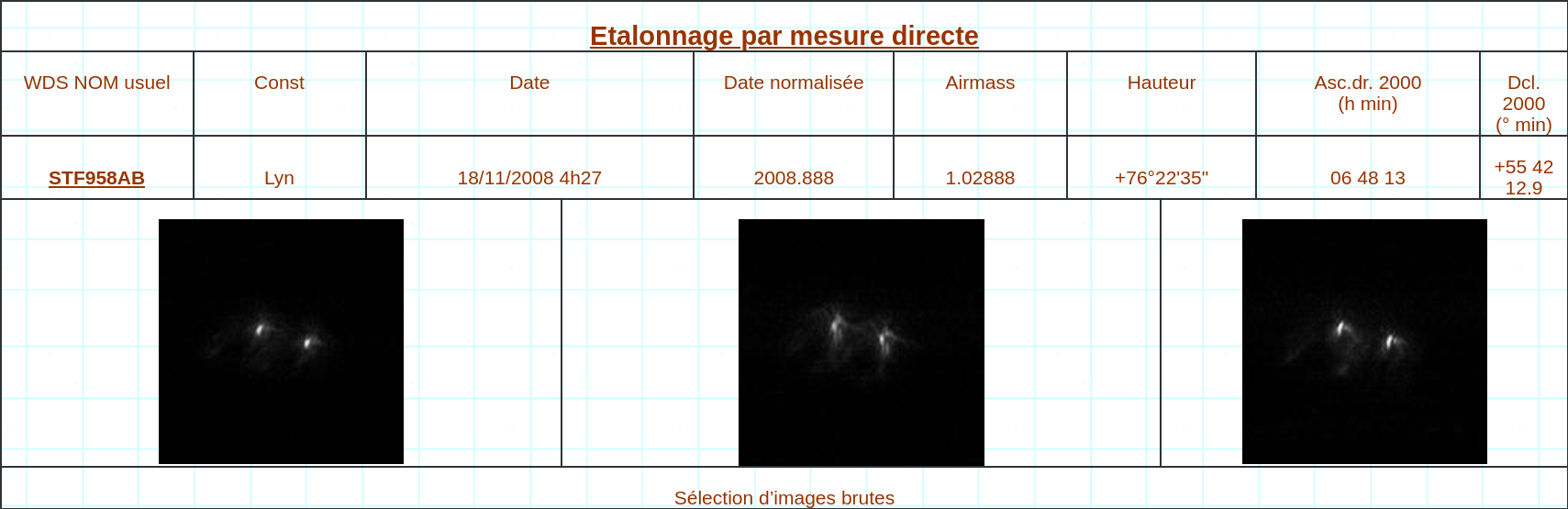 Etalonnage par mesure directe

| WDS NOM usuel | Const | Date | Date normalisée | Airmass | Hauteur | Asc.dr. 2000 (h min) | Dcl. 2000 (° min) |
|---|---|---|---|---|---|---|---|
| STF958AB | Lyn | 18/11/2008 4h27 | 2008.888 | 1.02888 | +76°22'35" | 06 48 13 | +55 42 12.9 |

Sélection d'images brutes